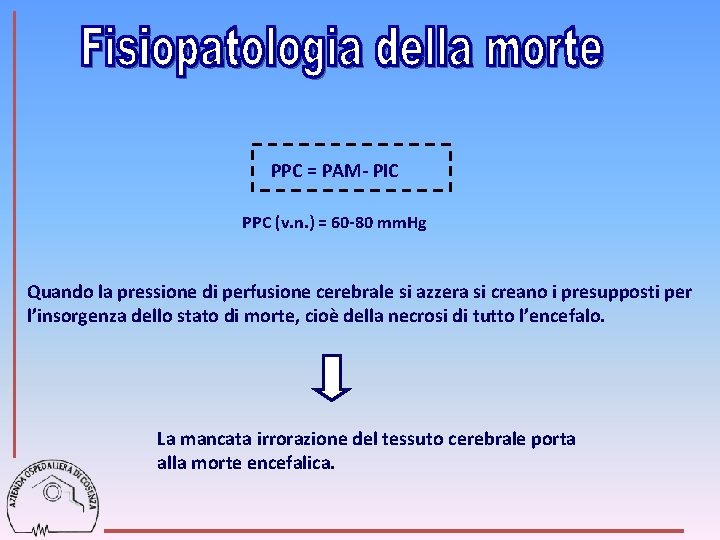 Fisiopatologia della morte

PPC = PAM- PIC

PPC (v.n.) = 60-80 mmHg

Quando la pressione di perfusione cerebrale si azzera si creano i presupposti per l'insorgenza dello stato di morte, cioè della necrosi di tutto l'encefalo.

La mancata irrorazione del tessuto cerebrale porta alla morte encefalica.

AZIENDA OSPEDALIERA DI COSENZA